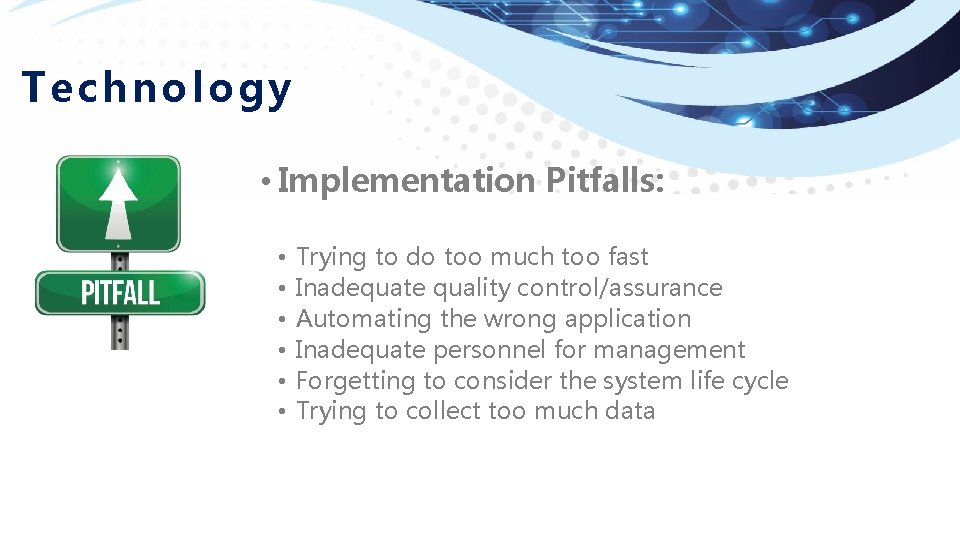 Technology

PITFALL

• Implementation Pitfalls:

• Trying to do too much too fast
• Inadequate quality control/assurance
• Automating the wrong application
• Inadequate personnel for management
• Forgetting to consider the system life cycle
• Trying to collect too much data